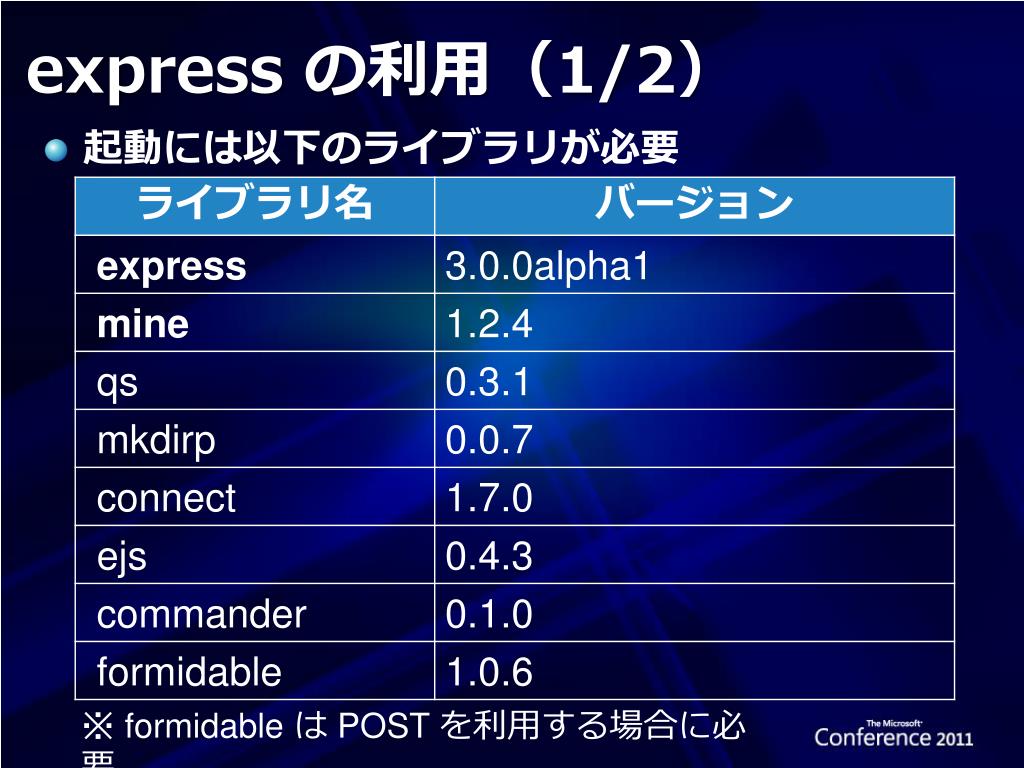 express の利用（1/2）

起動には以下のライブラリが必要

| ライブラリ名 | バージョン |
|---|---|
| express | 3.0.0alpha1 |
| mine | 1.2.4 |
| qs | 0.3.1 |
| mkdirp | 0.0.7 |
| connect | 1.7.0 |
| ejs | 0.4.3 |
| commander | 0.1.0 |
| formidable | 1.0.6 |

※ formidable は POST を利用する場合に必要

The Microsoft Conference 2011